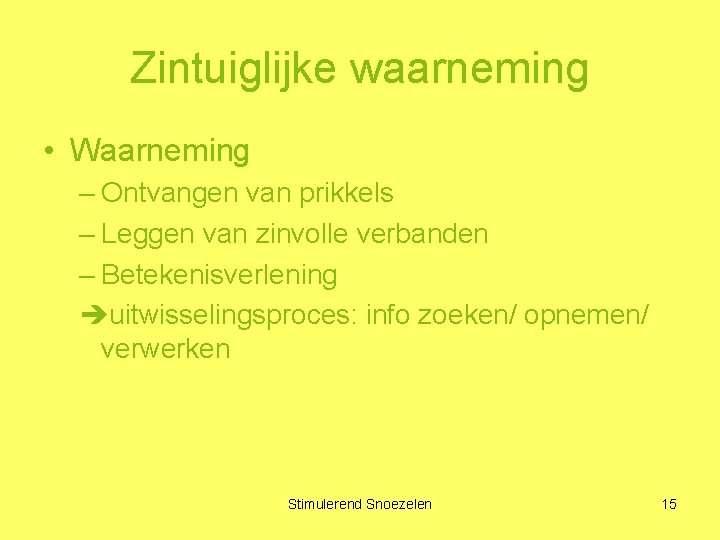 Zintuiglijke waarneming

• Waarneming
– Ontvangen van prikkels
– Leggen van zinvolle verbanden
– Betekenisverlening
➔uitwisselingsproces: info zoeken/ opnemen/ verwerken

Stimulerend Snoezelen

15